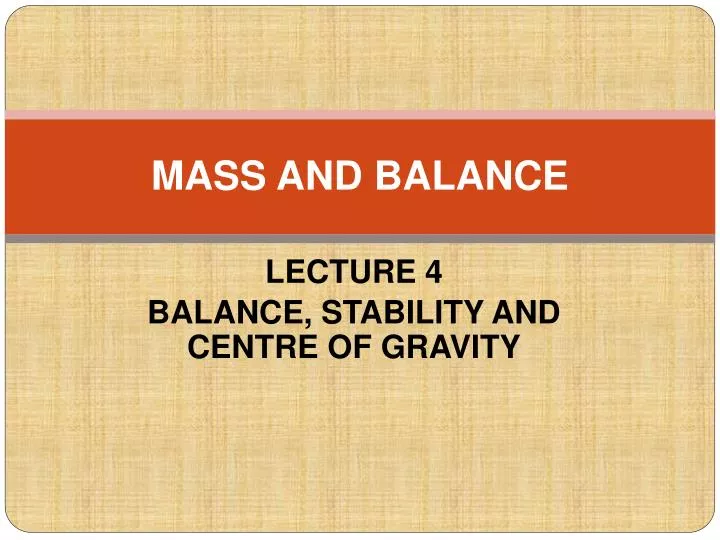 MASS AND BALANCE

LECTURE 4

BALANCE, STABILITY AND CENTRE OF GRAVITY